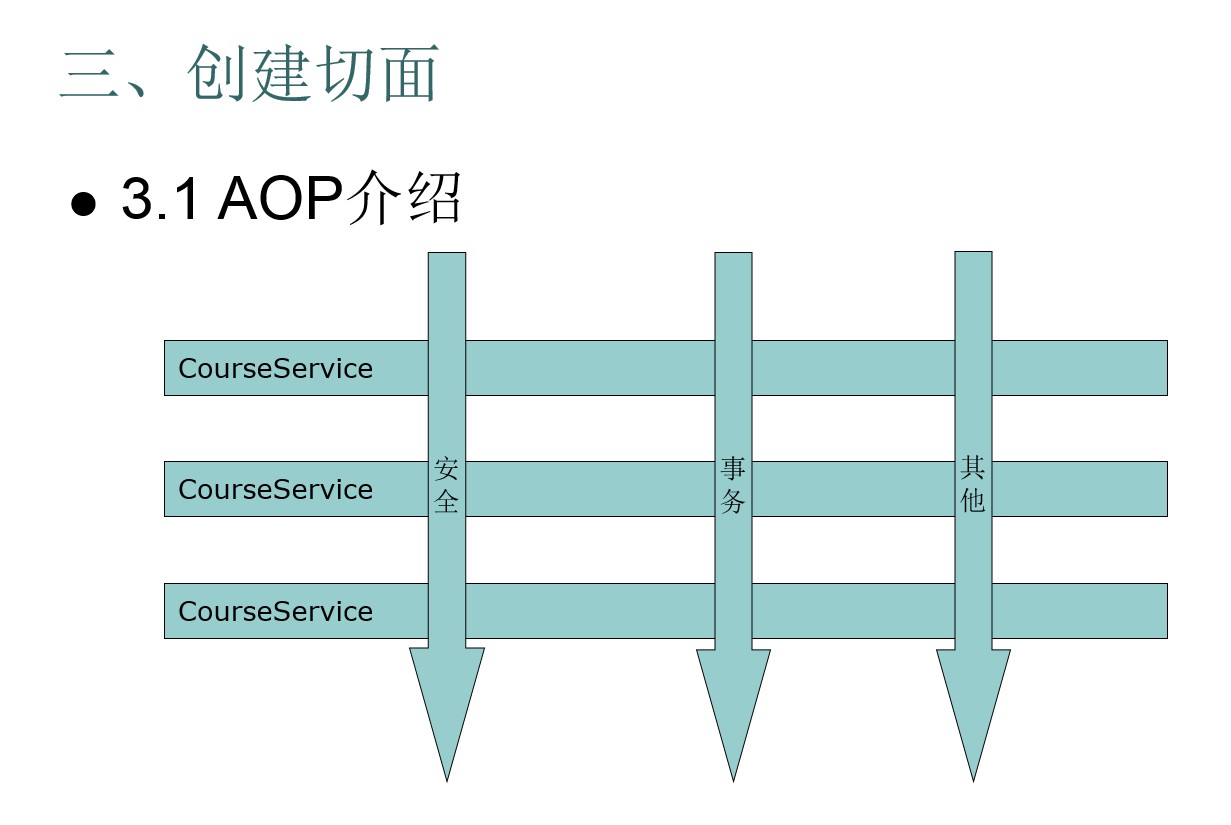 三、创建切面

● 3.1 AOP介绍

CourseService

CourseService

CourseService

安全

事务

其他